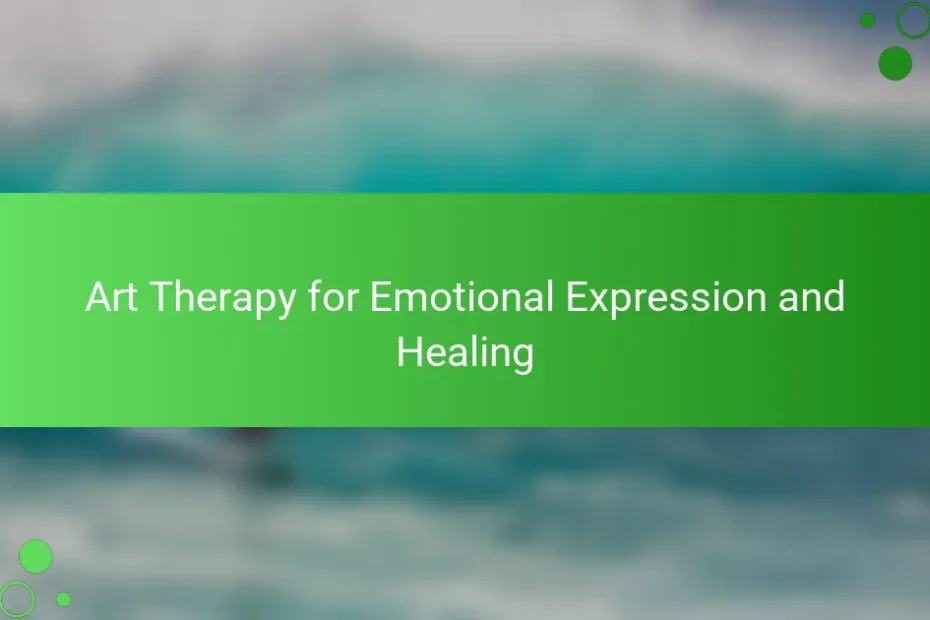 Art Therapy for Emotional Expression and Healing